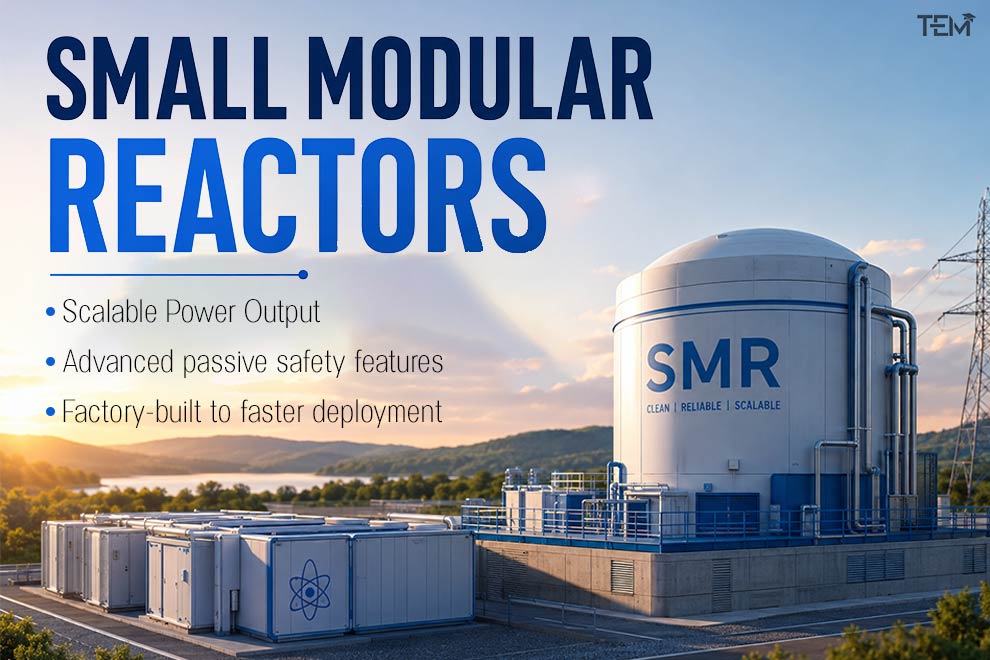 TEM

SMALL MODULAR REACTORS

• Scalable Power Output
• Advanced passive safety features
• Factory-built to faster deployment

SMR
CLEAN | RELIABLE | SCALABLE